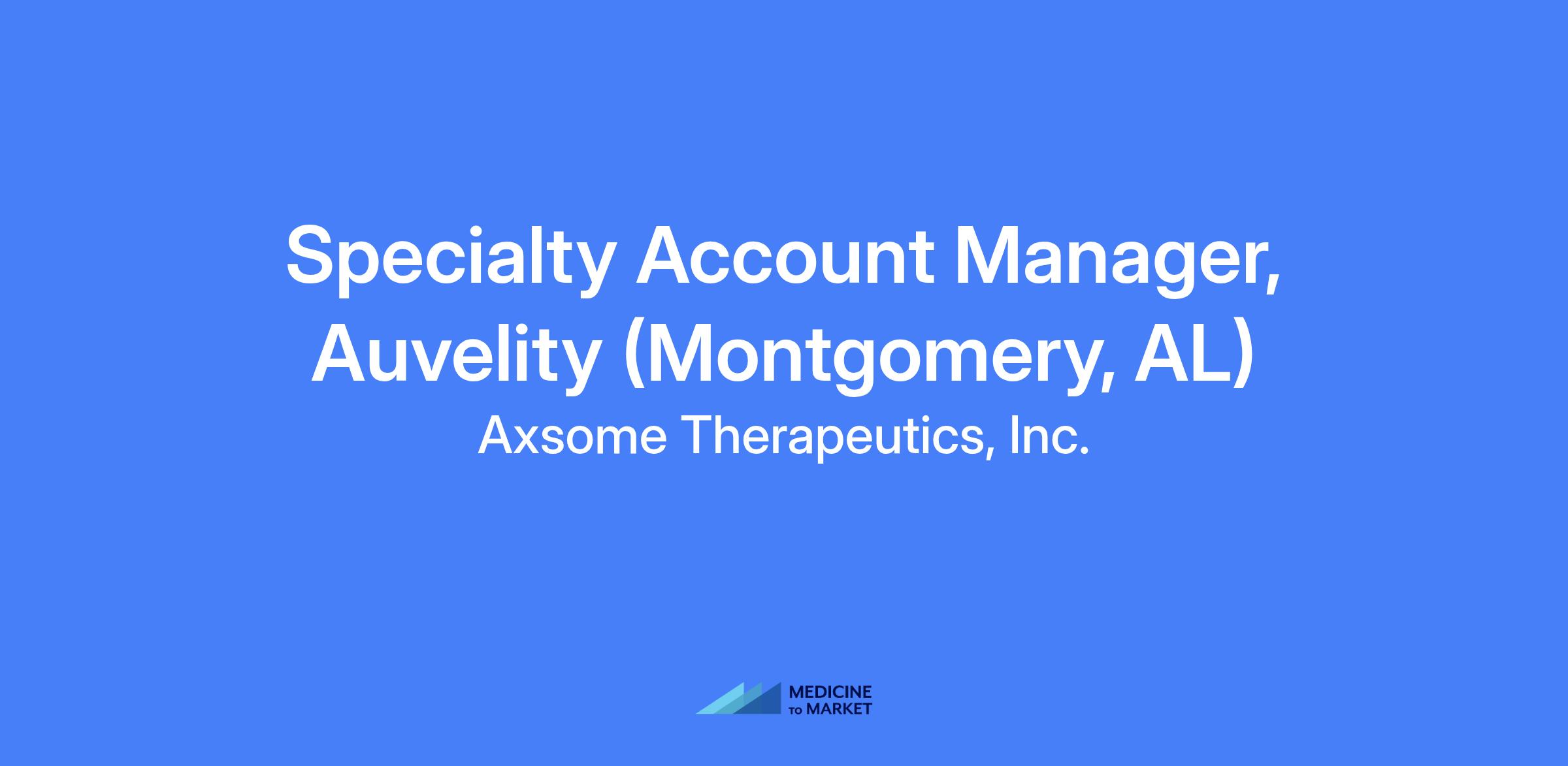 Specialty Account Manager, Auvelity (Montgomery, AL)

Axsome Therapeutics, Inc.

MEDICINE TO MARKET